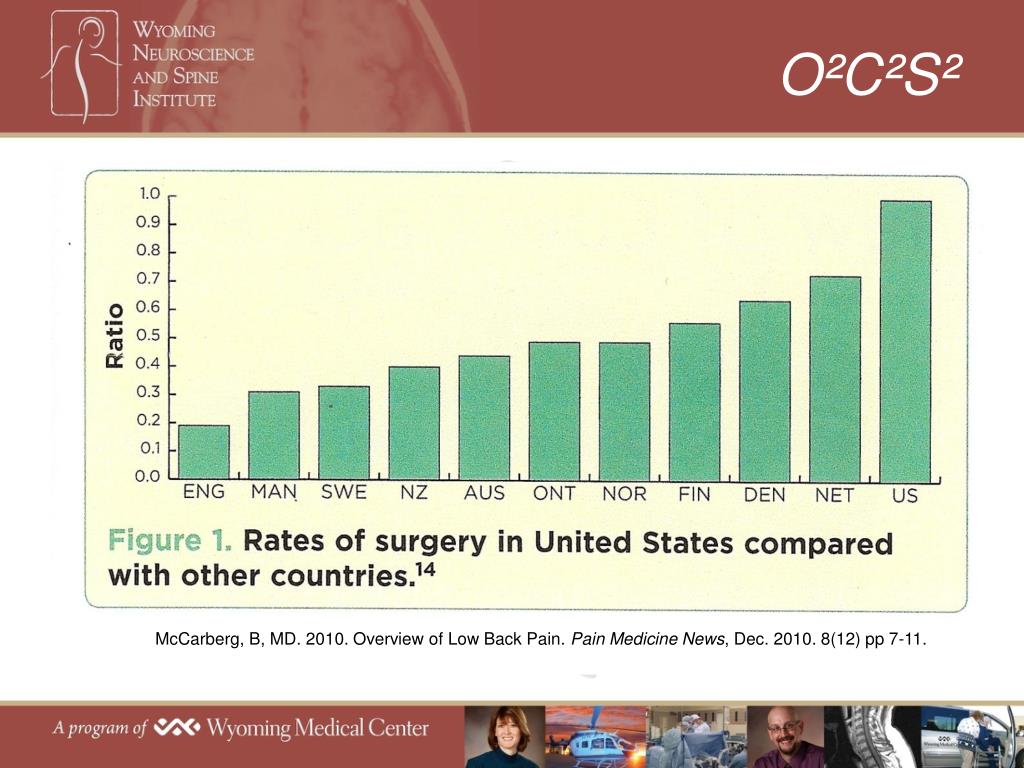 WYOMING NEUROSCIENCE AND SPINE INSTITUTE

$O^2C^2S^2$

Ratio

1.0
0.9
0.8
0.7
0.6
0.5
0.4
0.3
0.2
0.1
0.0

ENG MAN SWE NZ AUS ONT NOR FIN DEN NET US

Figure 1. Rates of surgery in United States compared with other countries.$^{14}$

McCarberg, B, MD. 2010. Overview of Low Back Pain. Pain Medicine News, Dec. 2010. 8(12) pp 7-11.

A program of Wyoming Medical Center